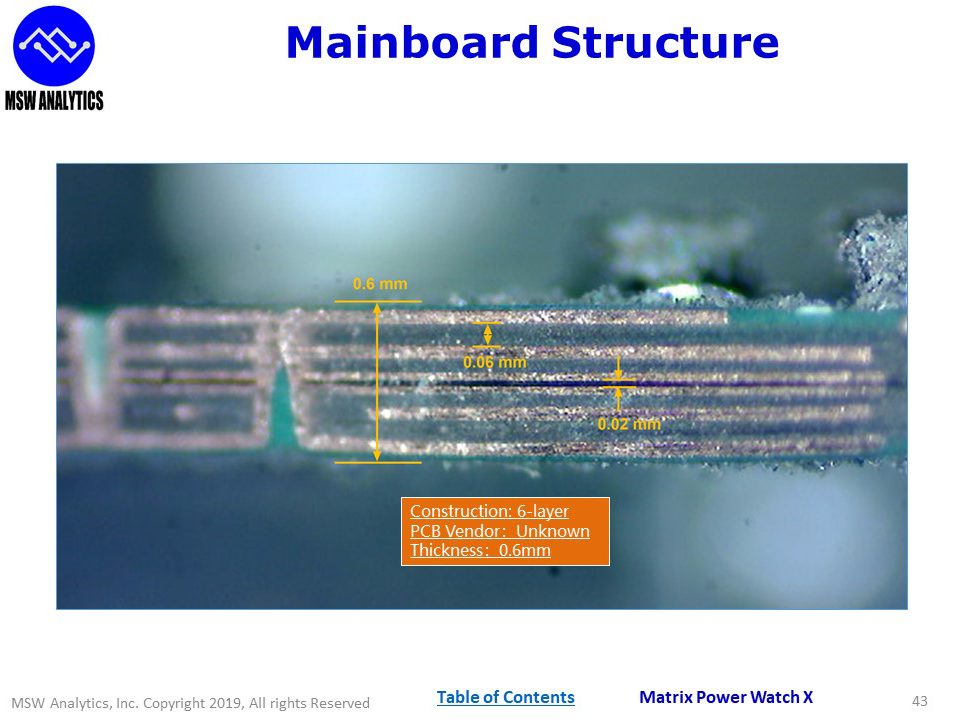 MSW ANALYTICS

Mainboard Structure

0.6 mm

0.06 mm

0.02 mm

Construction: 6-layer
PCB Vendor: Unknown
Thickness: 0.6mm

MSW Analytics, Inc. Copyright 2019, All rights Reserved

Table of Contents

Matrix Power Watch X

43